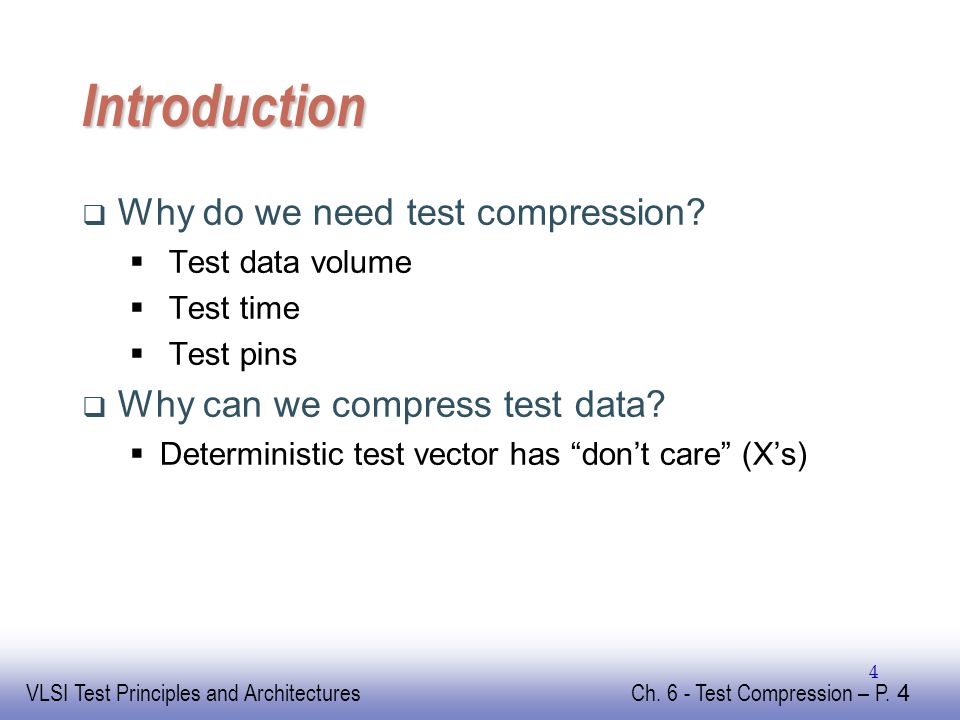 Introduction

❑ Why do we need test compression?
▪ Test data volume
▪ Test time
▪ Test pins

❑ Why can we compress test data?
▪ Deterministic test vector has “don’t care” (X’s)

4

VLSI Test Principles and Architectures

Ch. 6 - Test Compression – P. 4